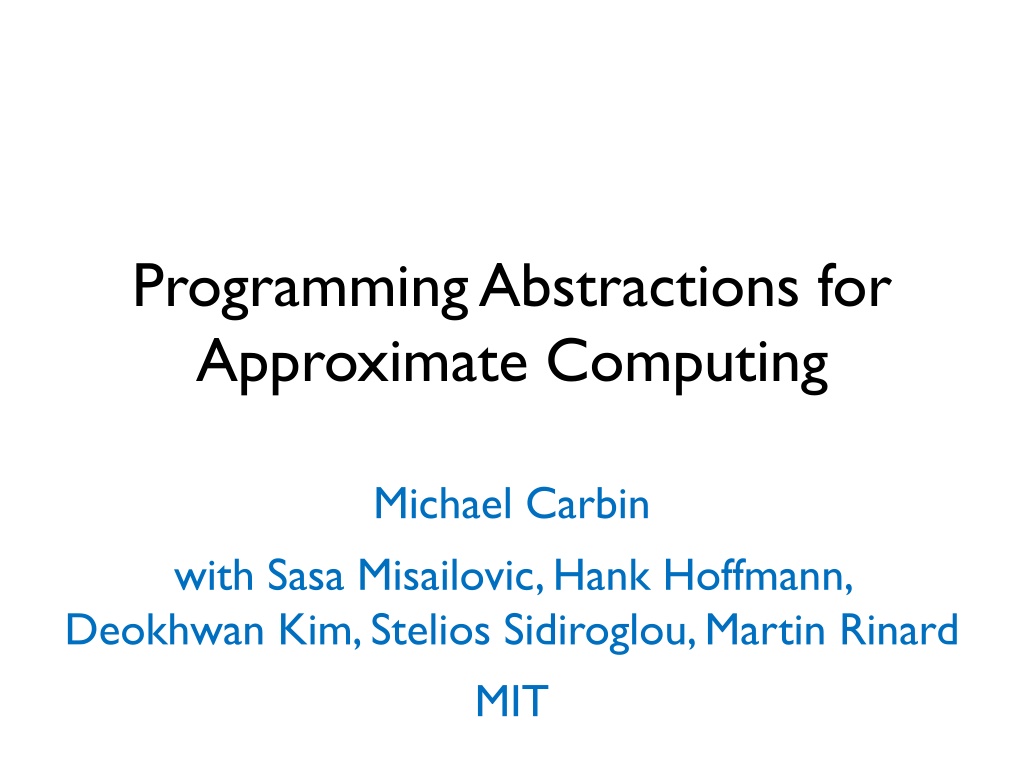 Programming Abstractions for Approximate Computing

Michael Carbin

with Sasa Misailovic, Hank Hoffmann, Deokhwan Kim, Stelios Sidiroglou, Martin Rinard

MIT